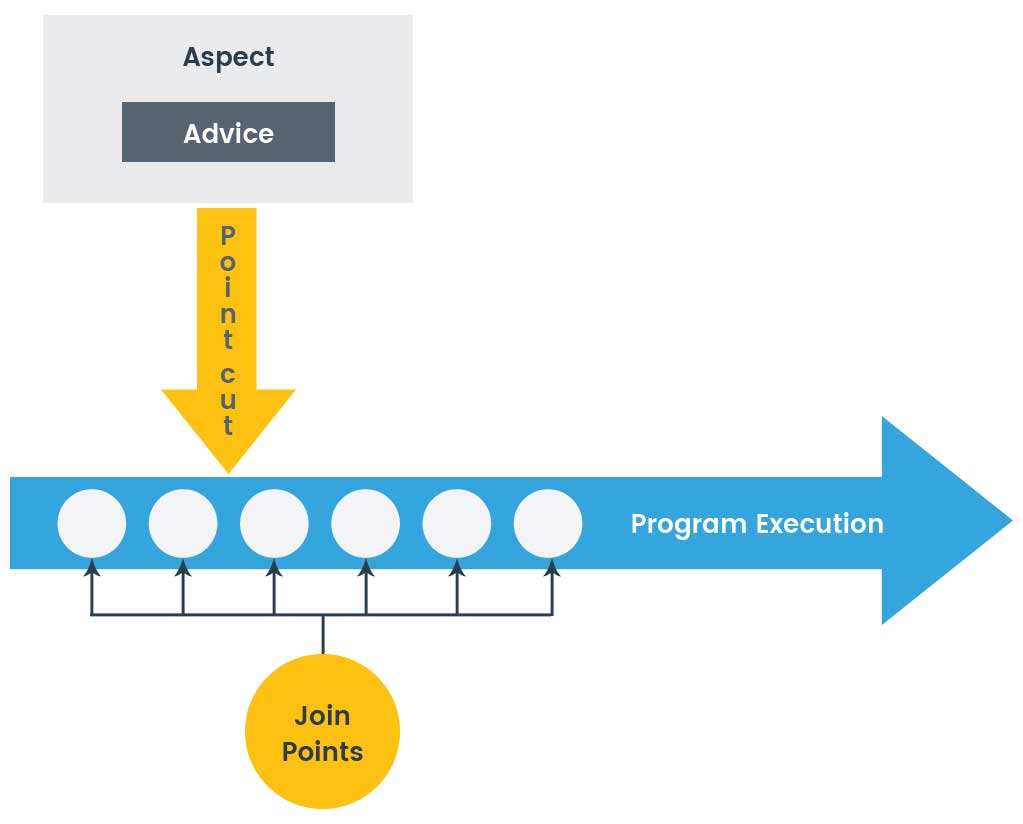 Aspect

Advice

Point cut

Program Execution

Join Points